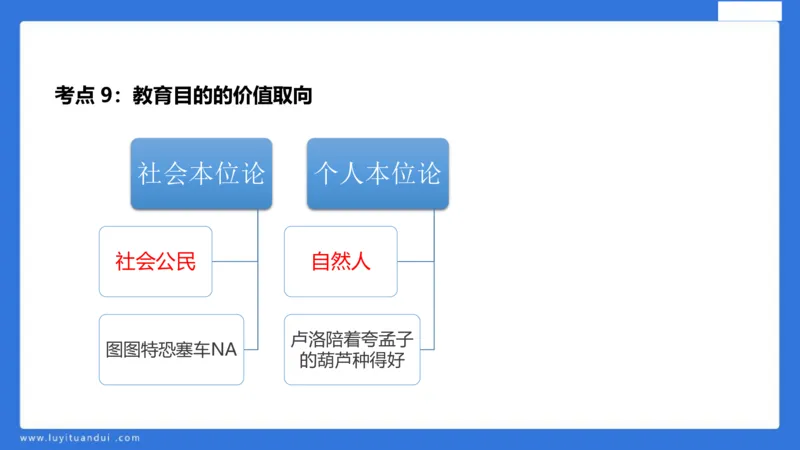 考点 9：教育目的的价值取向

社会本位论

社会公民

图图特恐塞车NA

个人本位论

自然人

卢洛陪着夸孟子的葫芦种得好

www.luyituandui.com